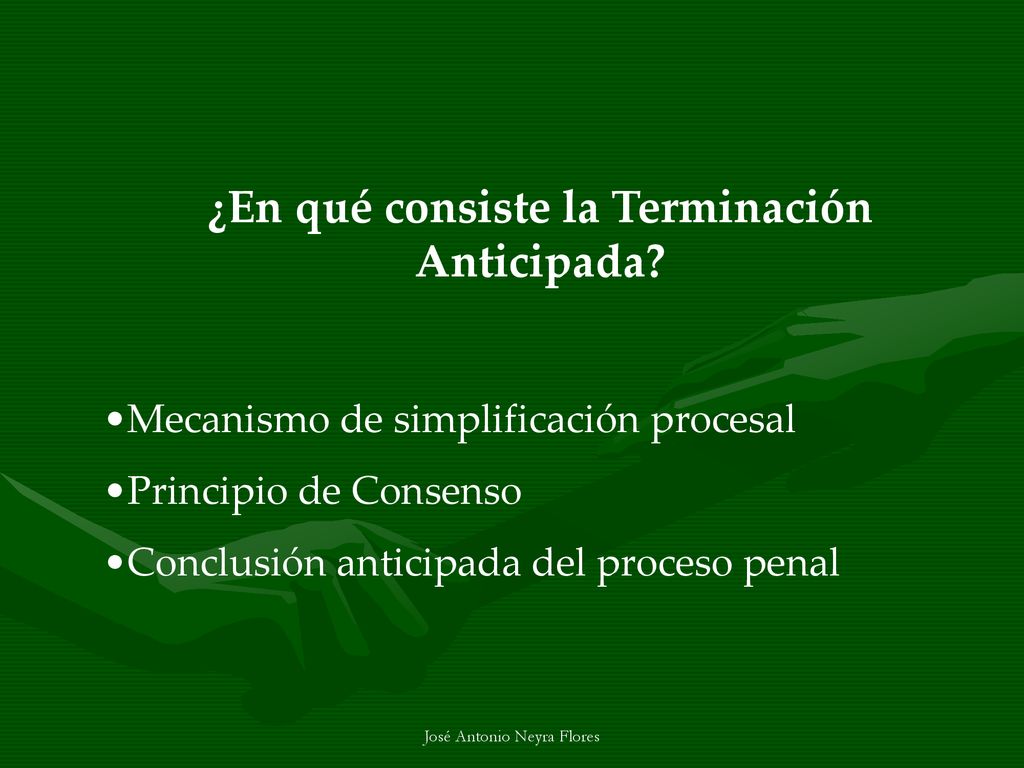 ¿En qué consiste la Terminación Anticipada?

•Mecanismo de simplificación procesal
•Principio de Consenso
•Conclusión anticipada del proceso penal

José Antonio Neyra Flores